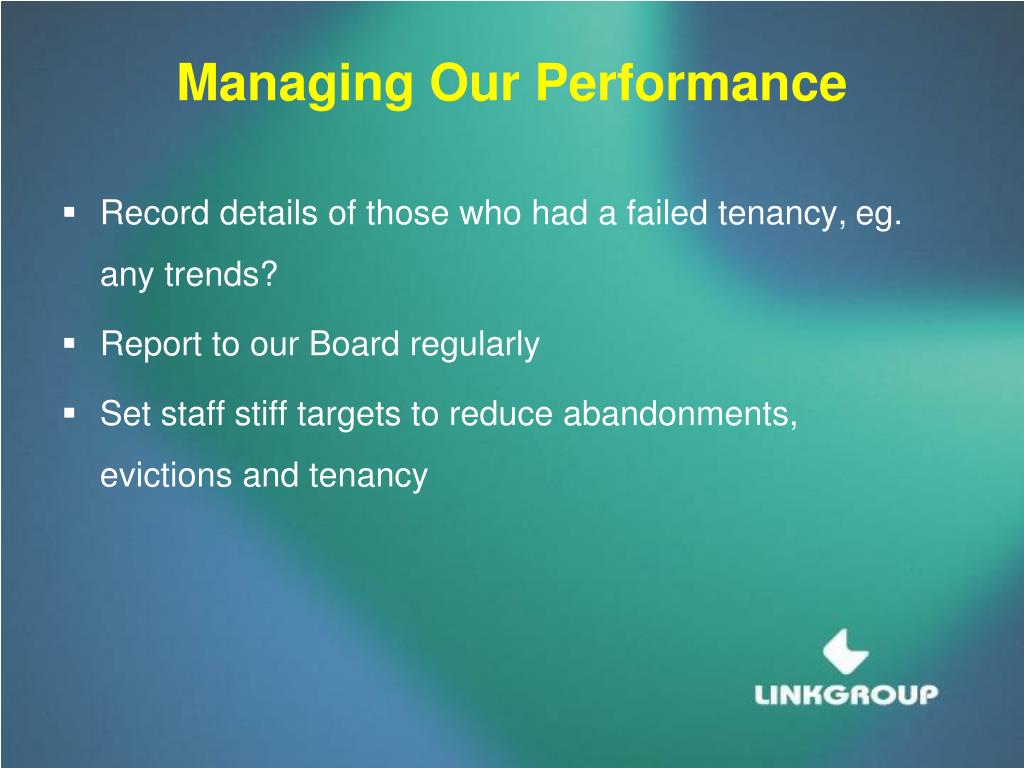 Managing Our Performance

▪ Record details of those who had a failed tenancy, eg. any trends?

▪ Report to our Board regularly

▪ Set staff stiff targets to reduce abandonments, evictions and tenancy

LINKGROUP